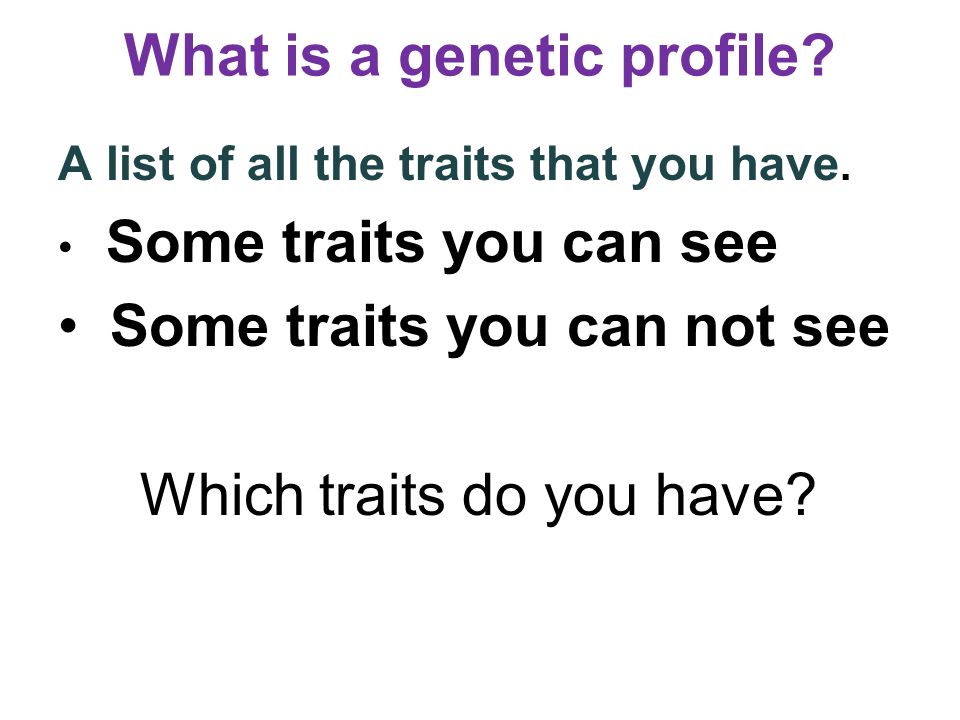 What is a genetic profile?

A list of all the traits that you have.

• Some traits you can see
• Some traits you can not see

Which traits do you have?